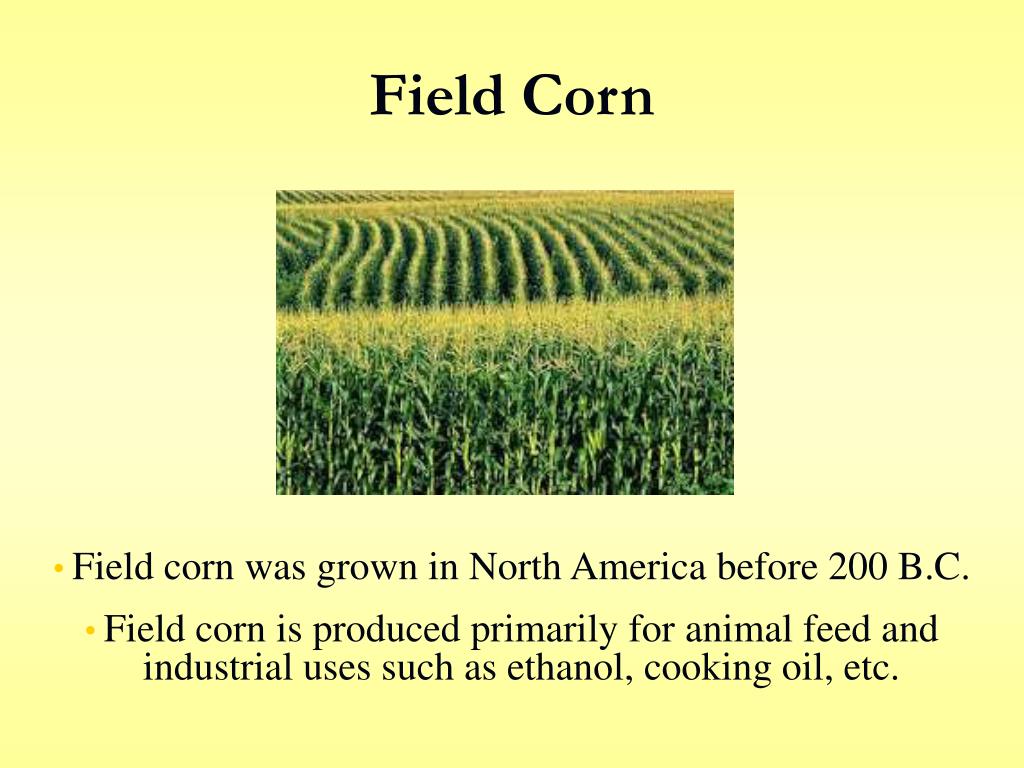 Field Corn

• Field corn was grown in North America before 200 B.C.

• Field corn is produced primarily for animal feed and industrial uses such as ethanol, cooking oil, etc.